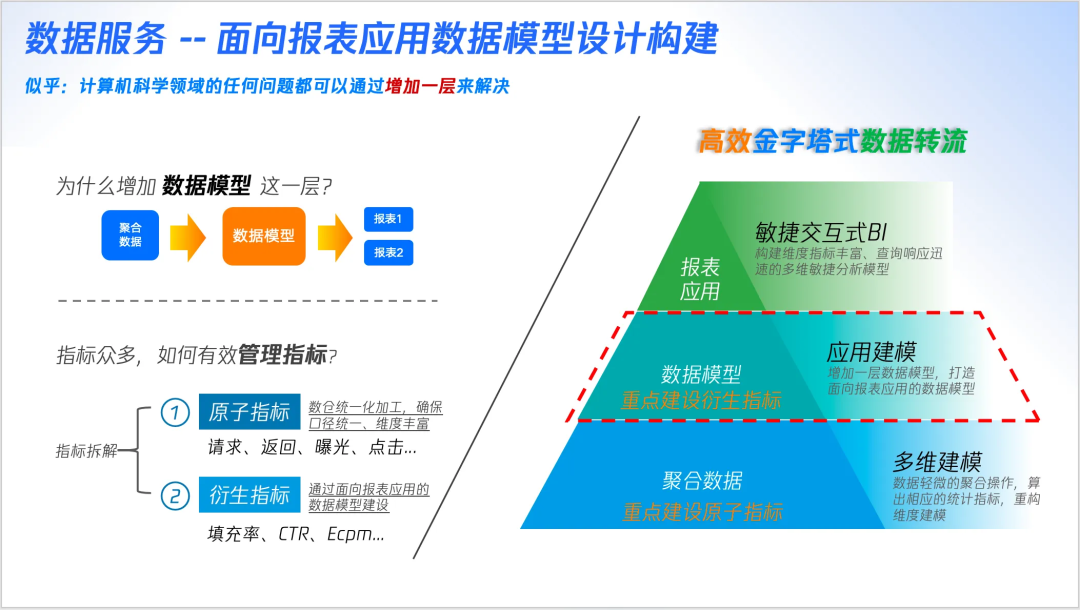 数据服务 -- 面向报表应用数据模型设计构建

似乎：计算机科学领域的任何问题都可以通过增加一层来解决

为什么增加 数据模型 这一层?

聚合数据

数据模型

报表1

报表2

指标众多，如何有效管理指标?

指标拆解

① 原子指标 数仓统一化加工，确保口径统一、维度丰富

请求、返回、曝光、点击...

② 衍生指标 通过面向报表应用的数据模型建设

填充率、CTR、Ecpm...

高效金字塔式数据转流

报表应用

敏捷交互式BI

构建维度指标丰富、查询响应迅速的多维敏捷分析模型

数据模型
重点建设衍生指标

应用建模

增加一层数据模型，打造面向报表应用的数据模型

聚合数据
重点建设原子指标

多维建模

数据轻微的聚合操作，算出相应的统计指标，重构维度建模